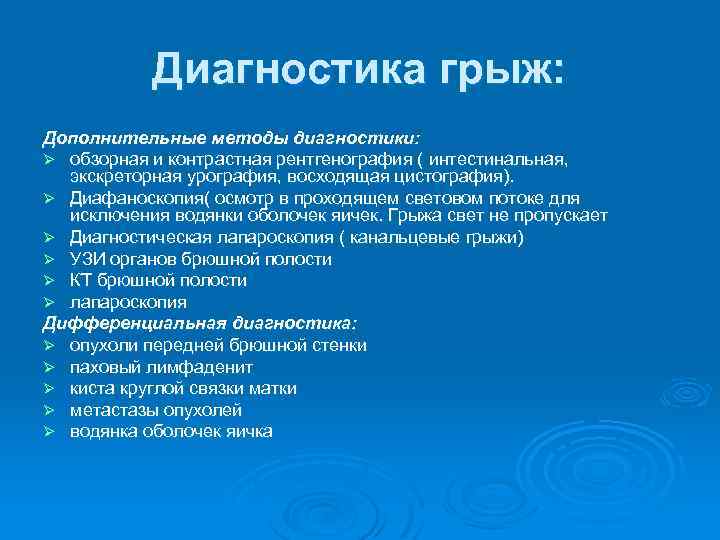 Диагностика грыж:

Дополнительные методы диагностики:
➢ обзорная и контрастная рентгенография ( интестинальная, экскреторная урография, восходящая цистография).
➢ Диафаноскопия( осмотр в проходящем световом потоке для исключения водянки оболочек яичек. Грыжа свет не пропускает
➢ Диагностическая лапароскопия ( канальцевые грыжи)
➢ УЗИ органов брюшной полости
➢ КТ брюшной полости
➢ лапароскопия
Дифференциальная диагностика:
➢ опухоли передней брюшной стенки
➢ паховый лимфаденит
➢ киста круглой связки матки
➢ метастазы опухолей
➢ водянка оболочек яичка